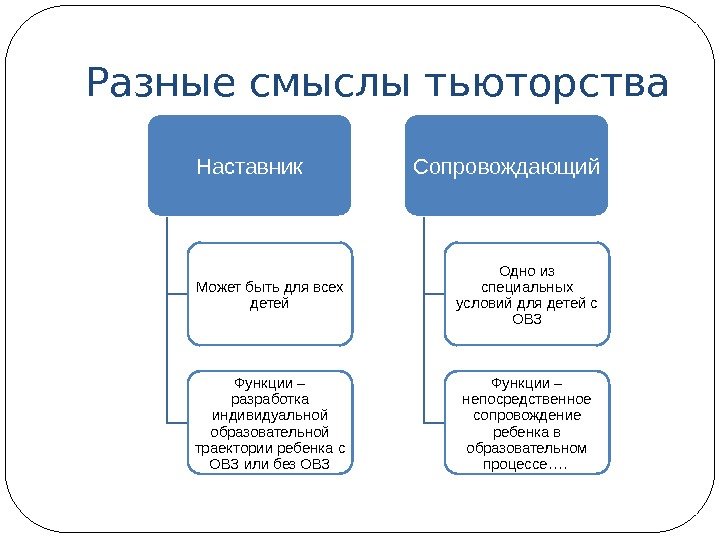 Разные смыслы тьюторства

Наставник

Может быть для всех детей

Функции – разработка индивидуальной образовательной траектории ребенка с ОВЗ или без ОВЗ

Сопровождающий

Одно из специальных условий для детей с ОВЗ

Функции – непосредственное сопровождение ребенка в образовательном процессе….